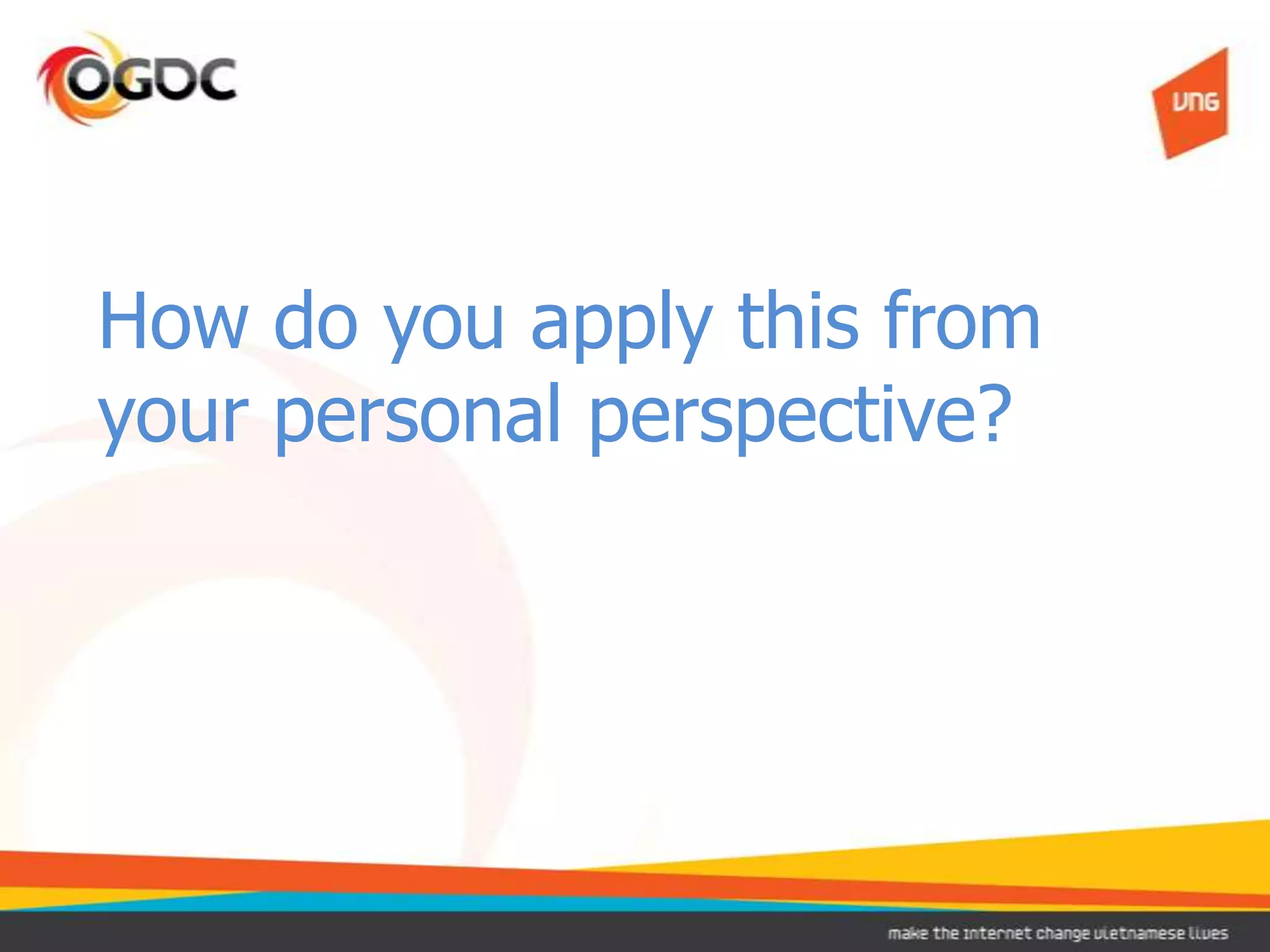 OGDC

VNG

How do you apply this from your personal perspective?

make the internet change vietnamese lives